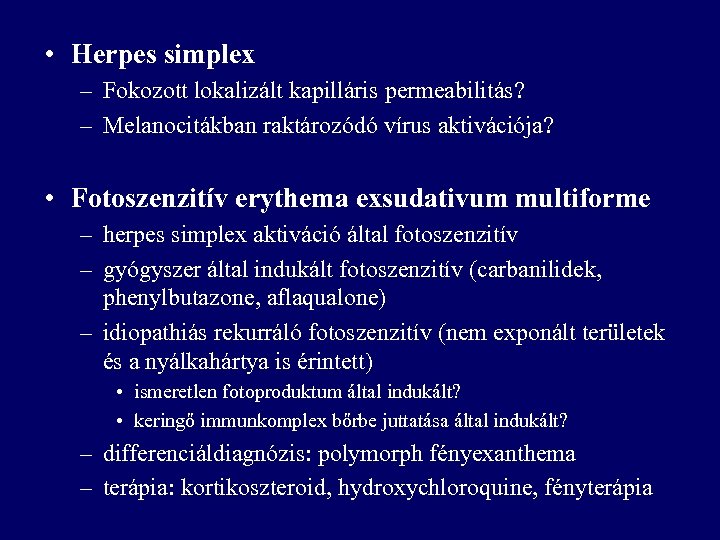 • Herpes simplex
– Fokozott lokalizált kapilláris permeabilitás?
– Melanocitákban raktározódó vírus aktivációja?

• Fotoszenzitív erythema exsudativum multiforme
– herpes simplex aktiváció által fotoszenzitív
– gyógyszer által indukált fotoszenzitív (carbanilidek, phenylbutazone, aflaqualone)
– idiopathiás rekurráló fotoszenzitív (nem exponált területek és a nyálkahártya is érintett)
• ismeretlen fotoproduktum által indukált?
• keringő immunkomplex bőrbe juttatása által indukált?
– differenciáldiagnózis: polymorph fényexanthema
– terápia: kortikoszteroid, hydroxychloroquine, fényterápia